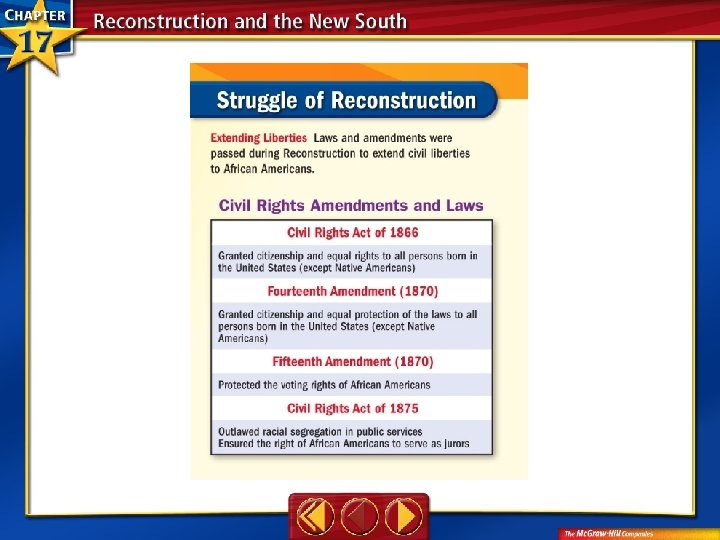 CHAPTER 17 Reconstruction and the New South

Struggle of Reconstruction

Extending Liberties Laws and amendments were passed during Reconstruction to extend civil liberties to African Americans.

Civil Rights Amendments and Laws

| Civil Rights Act of 1866 |
|---|
| Granted citizenship and equal rights to all persons born in the United States (except Native Americans) |
| Fourteenth Amendment (1870) |
| Granted citizenship and equal protection of the laws to all persons born in the United States (except Native Americans) |
| Fifteenth Amendment (1870) |
| Protected the voting rights of African Americans |
| Civil Rights Act of 1875 |
| Outlawed racial segregation in public services Ensured the right of African Americans to serve as jurors |

The McGraw-Hill Companies